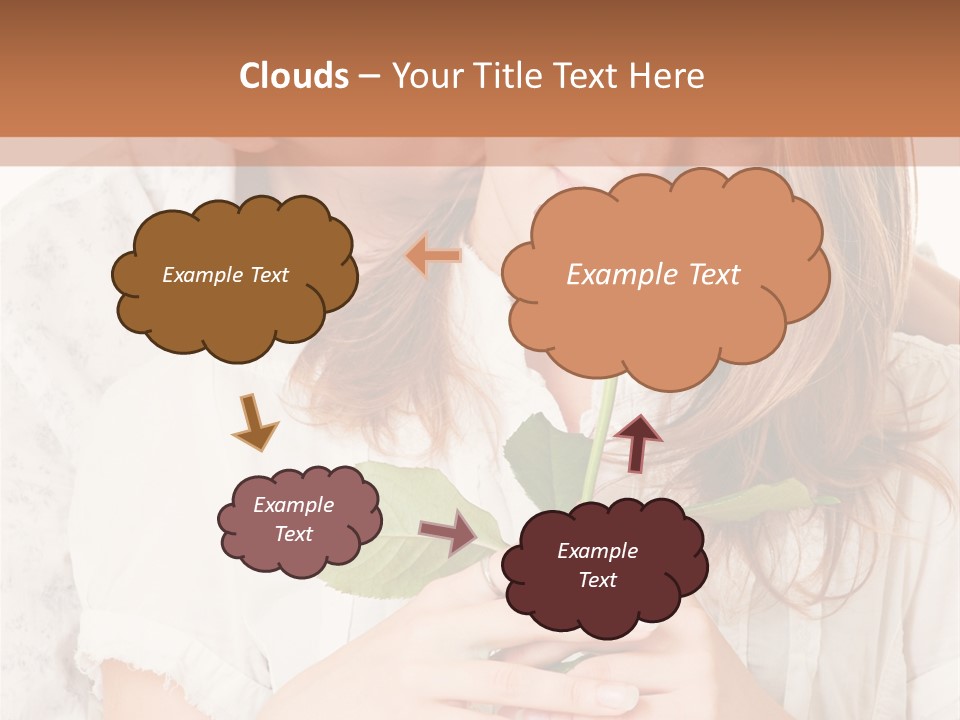 Clouds – Your Title Text Here

Example Text

Example Text

Example Text

Example Text